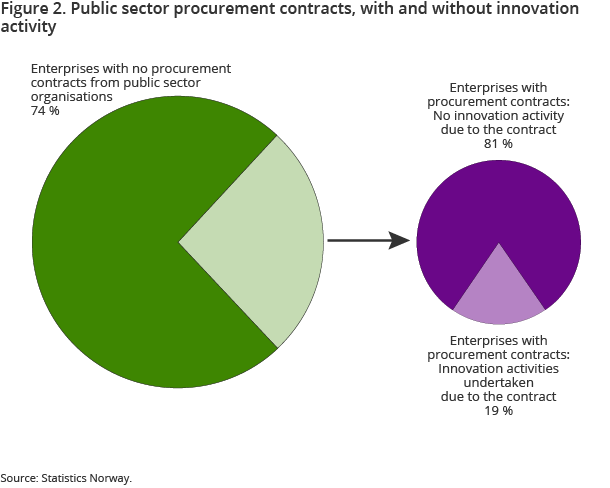 Figure 2. Public sector procurement contracts, with and without innovation activity

Enterprises with no procurement contracts from public sector organisations
74 %

Enterprises with procurement contracts: No innovation activity due to the contract
81 %

Enterprises with procurement contracts: Innovation activities undertaken due to the contract
19 %

Source: Statistics Norway.